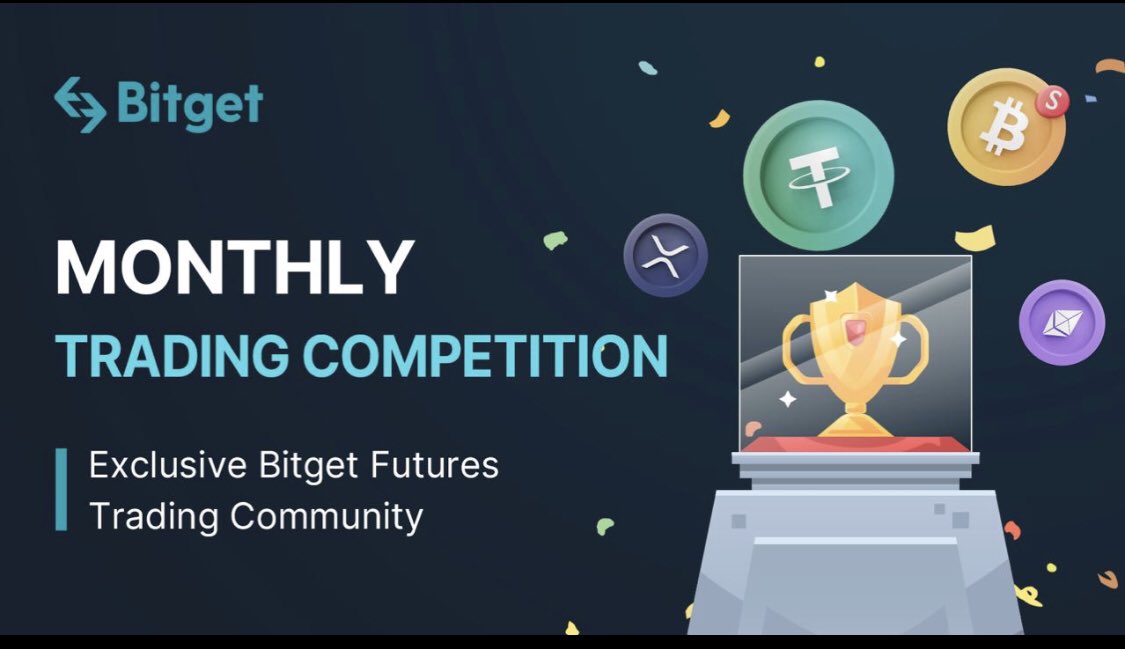 Bitget

MONTHLY
TRADING COMPETITION

Exclusive Bitget Futures Trading Community